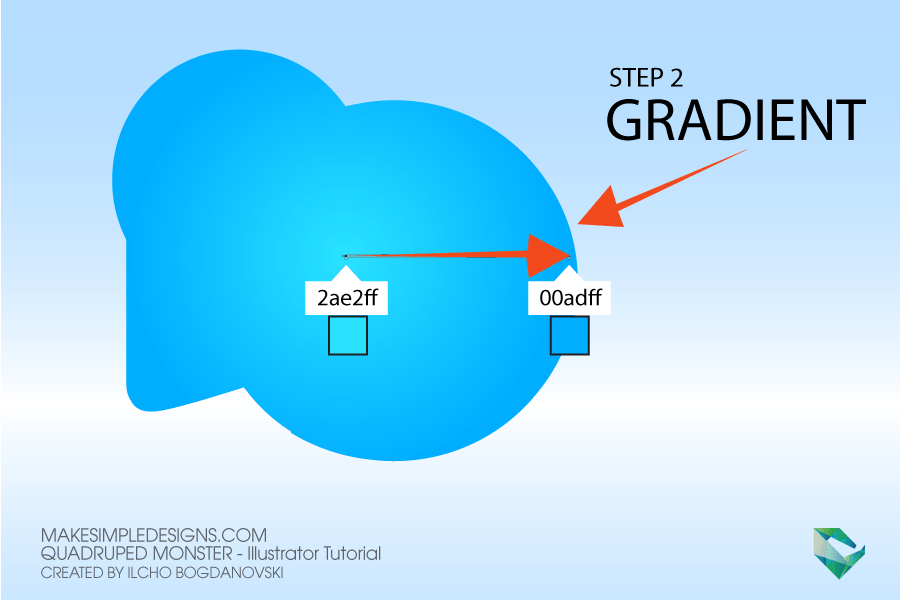 STEP 2
GRADIENT

2ae2ff

00adff

MAKESIMPLEDESIGNS.COM
QUADRUPED MONSTER - Illustrator Tutorial
CREATED BY ILCHO BOGDANOVSKI